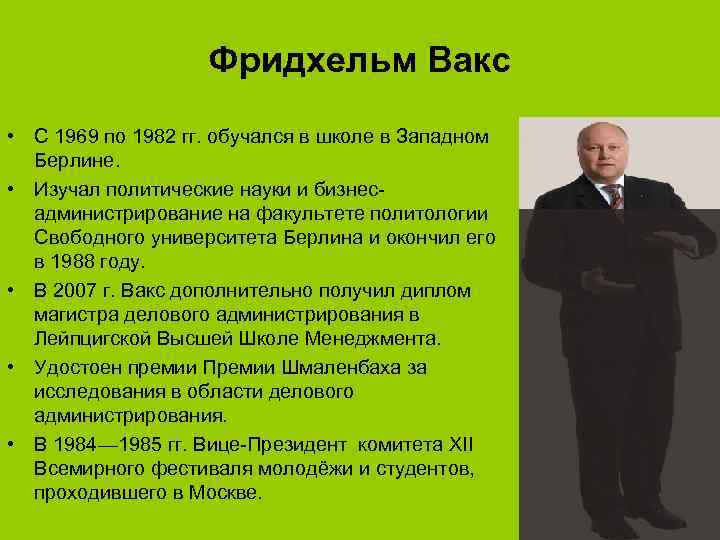 Фридхельм Вакс

• С 1969 по 1982 гг. обучался в школе в Западном Берлине.
• Изучал политические науки и бизнес-администрирование на факультете политологии Свободного университета Берлина и окончил его в 1988 году.
• В 2007 г. Вакс дополнительно получил диплом магистра делового администрирования в Лейпцигской Высшей Школе Менеджмента.
• Удостоен премии Премии Шмаленбаха за исследования в области делового администрирования.
• В 1984—1985 гг. Вице-Президент комитета XII Всемирного фестиваля молодёжи и студентов, проходившего в Москве.